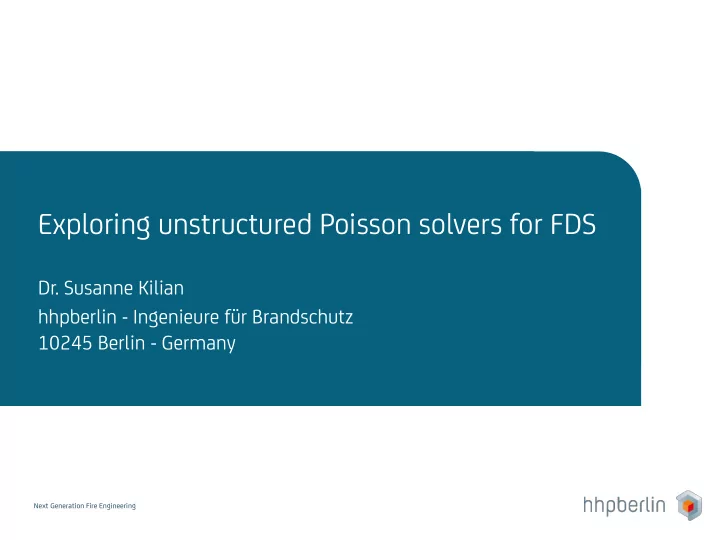 Exploring unstructured Poisson solvers for FDS

Dr. Susanne Kilian

hhpberlin - Ingenieure für Brandschutz
10245 Berlin - Germany

Next Generation Fire Engineering

hhpberlin